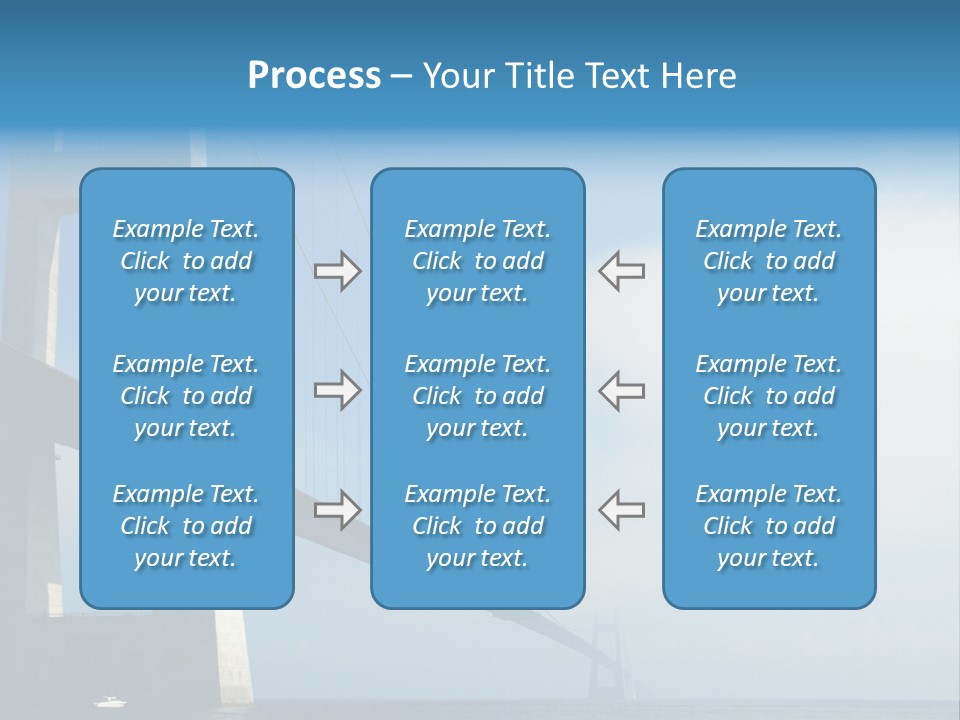 Process – Your Title Text Here

Example Text. Click to add your text.

Example Text. Click to add your text.

Example Text. Click to add your text.

Example Text. Click to add your text.

Example Text. Click to add your text.

Example Text. Click to add your text.

Example Text. Click to add your text.

Example Text. Click to add your text.

Example Text. Click to add your text.